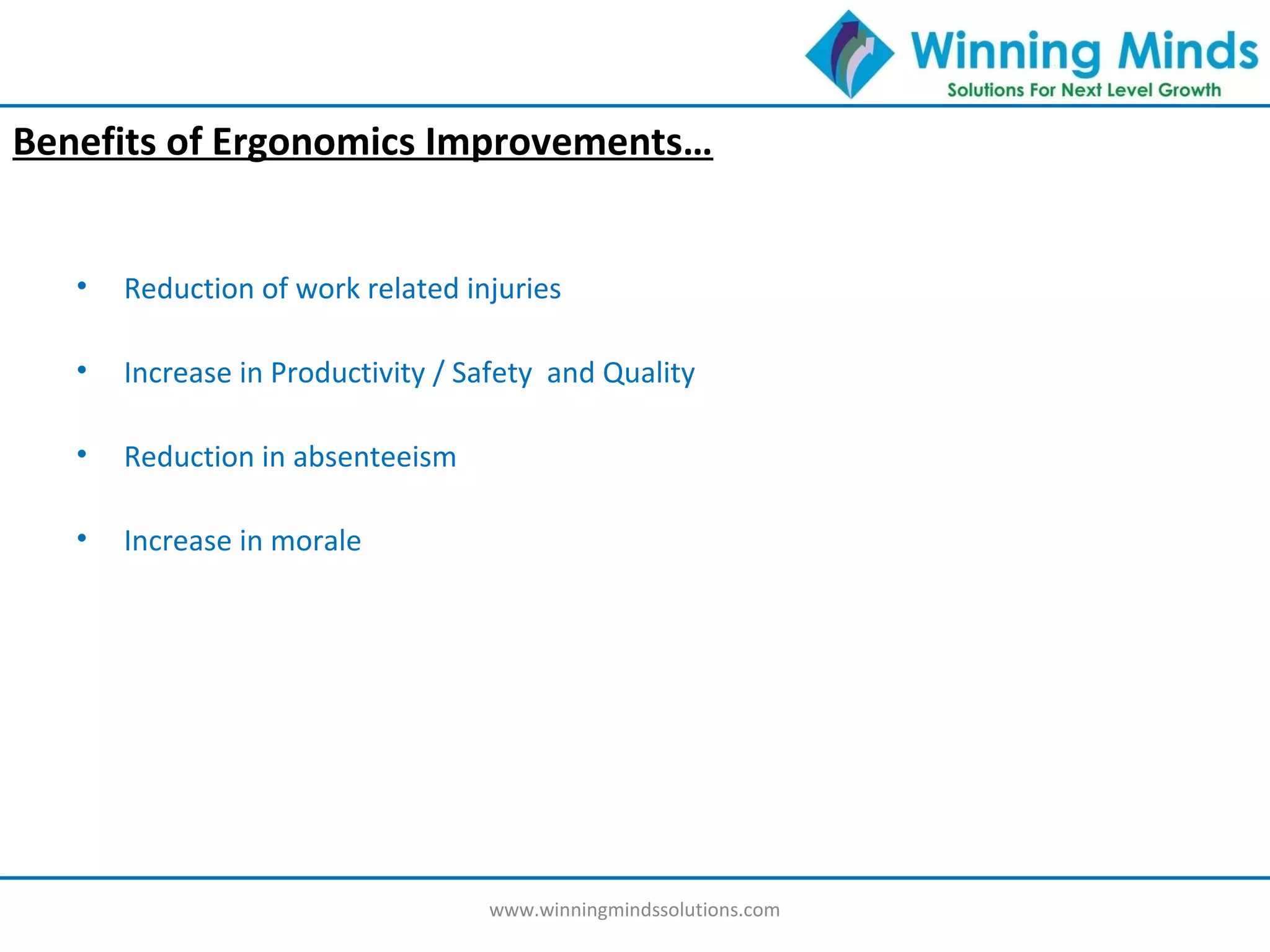 Winning Minds
Solutions For Next Level Growth

Benefits of Ergonomics Improvements…

• Reduction of work related injuries

• Increase in Productivity / Safety and Quality

• Reduction in absenteeism

• Increase in morale

www.winningmindssolutions.com